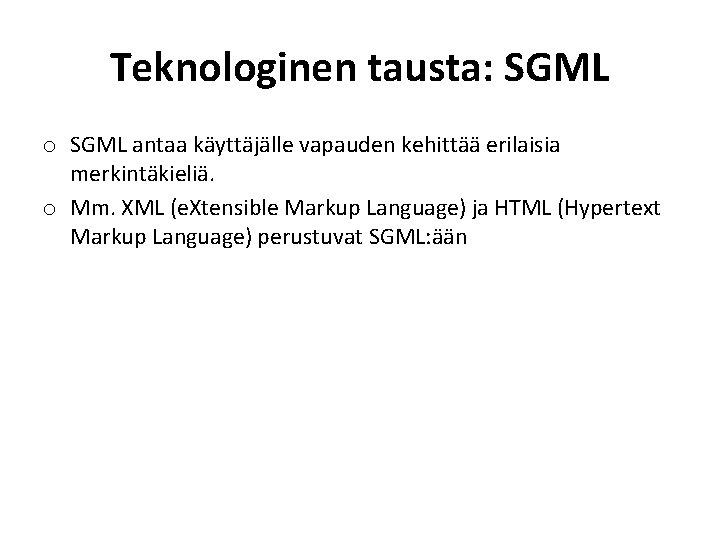 Teknologinen tausta: SGML

o SGML antaa käyttäjälle vapauden kehittää erilaisia merkintäkieliä.

o Mm. XML (eXtensible Markup Language) ja HTML (Hypertext Markup Language) perustuvat SGML:ään